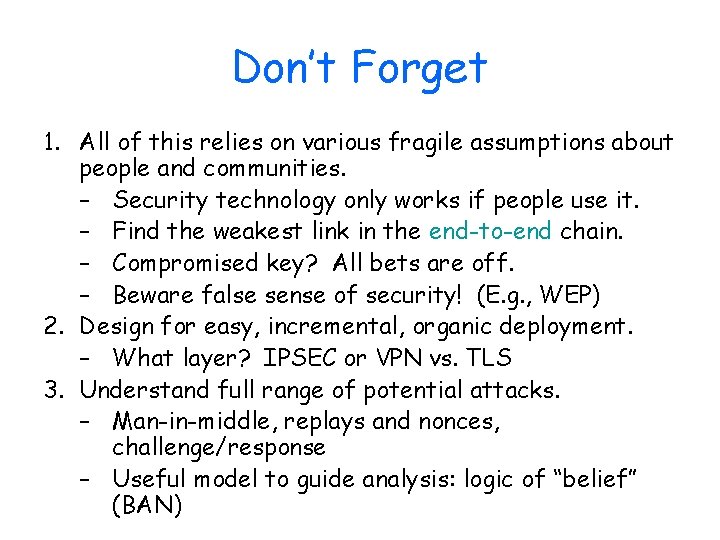 Don't Forget

1. All of this relies on various fragile assumptions about people and communities.
– Security technology only works if people use it.
– Find the weakest link in the end-to-end chain.
– Compromised key? All bets are off.
– Beware false sense of security! (E.g., WEP)
2. Design for easy, incremental, organic deployment.
– What layer? IPSEC or VPN vs. TLS
3. Understand full range of potential attacks.
– Man-in-middle, replays and nonces, challenge/response
– Useful model to guide analysis: logic of "belief" (BAN)